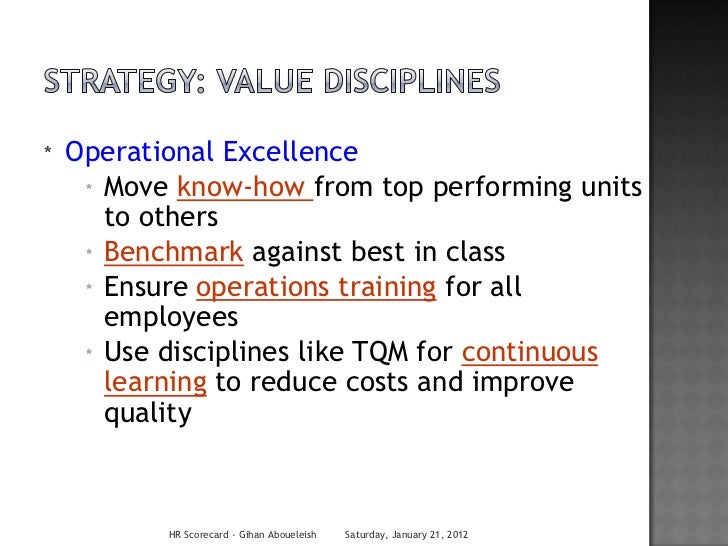 STRATEGY: VALUE DISCIPLINES

* Operational Excellence
  * Move know-how from top performing units to others
  * Benchmark against best in class
  * Ensure operations training for all employees
  * Use disciplines like TQM for continuous learning to reduce costs and improve quality

HR Scorecard - Gihan Aboueleish Saturday, January 21, 2012